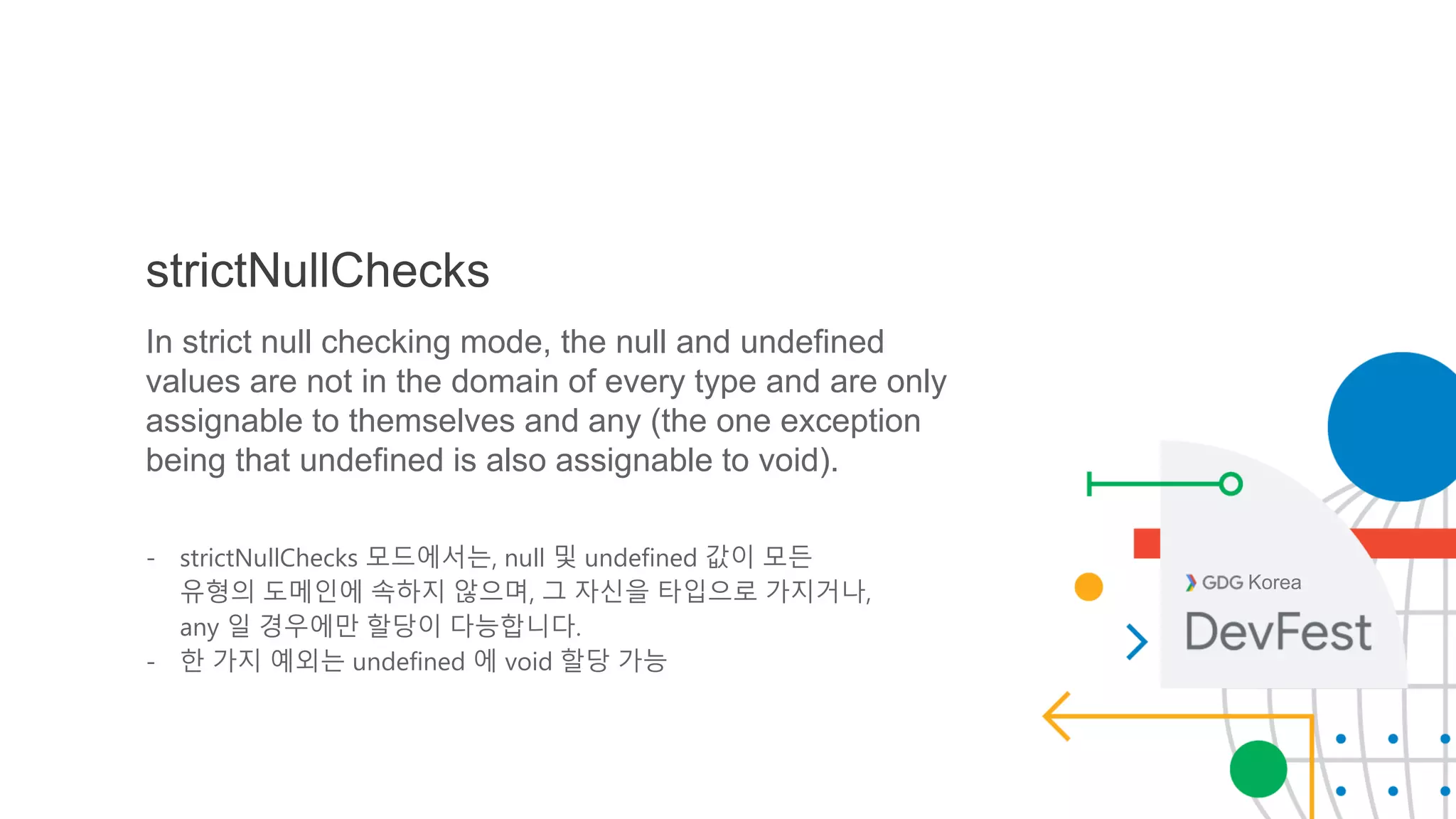 strictNullChecks

In strict null checking mode, the null and undefined values are not in the domain of every type and are only assignable to themselves and any (the one exception being that undefined is also assignable to void).

- strictNullChecks 모드에서는, null 및 undefined 값이 모든 유형의 도메인에 속하지 않으며, 그 자신을 타입으로 가지거나, any 일 경우에만 할당이 다능합니다.
- 한 가지 예외는 undefined 에 void 할당 가능

GDG Korea
DevFest